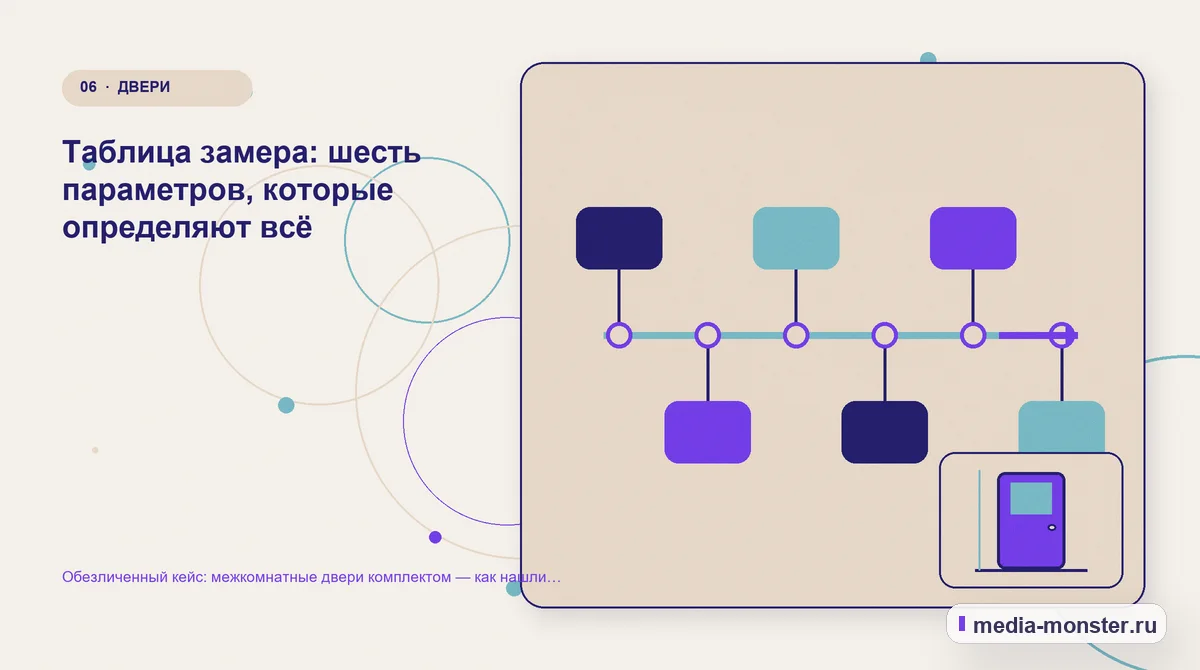 06 · ДВЕРИ

Таблица замера: шесть параметров, которые определяют всё

Обезличенный кейс: межкомнатные двери комплектом — как нашли…

media-monster.ru